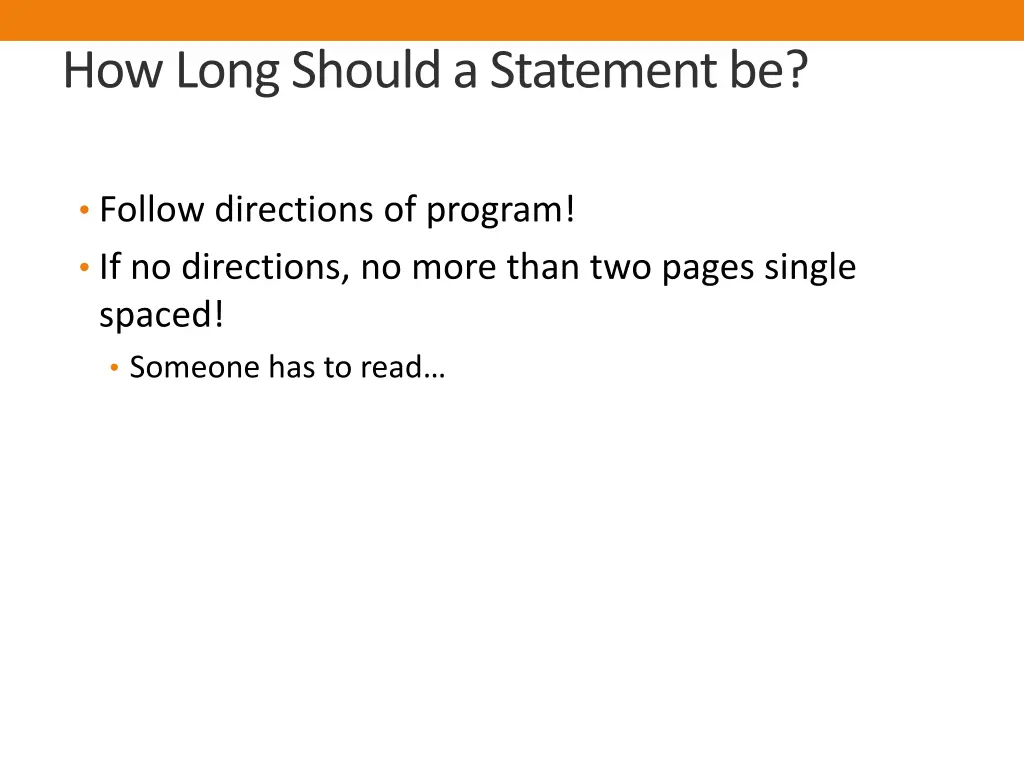 How Long Should a Statement be?

• Follow directions of program!
• If no directions, no more than two pages single spaced!
  • Someone has to read…